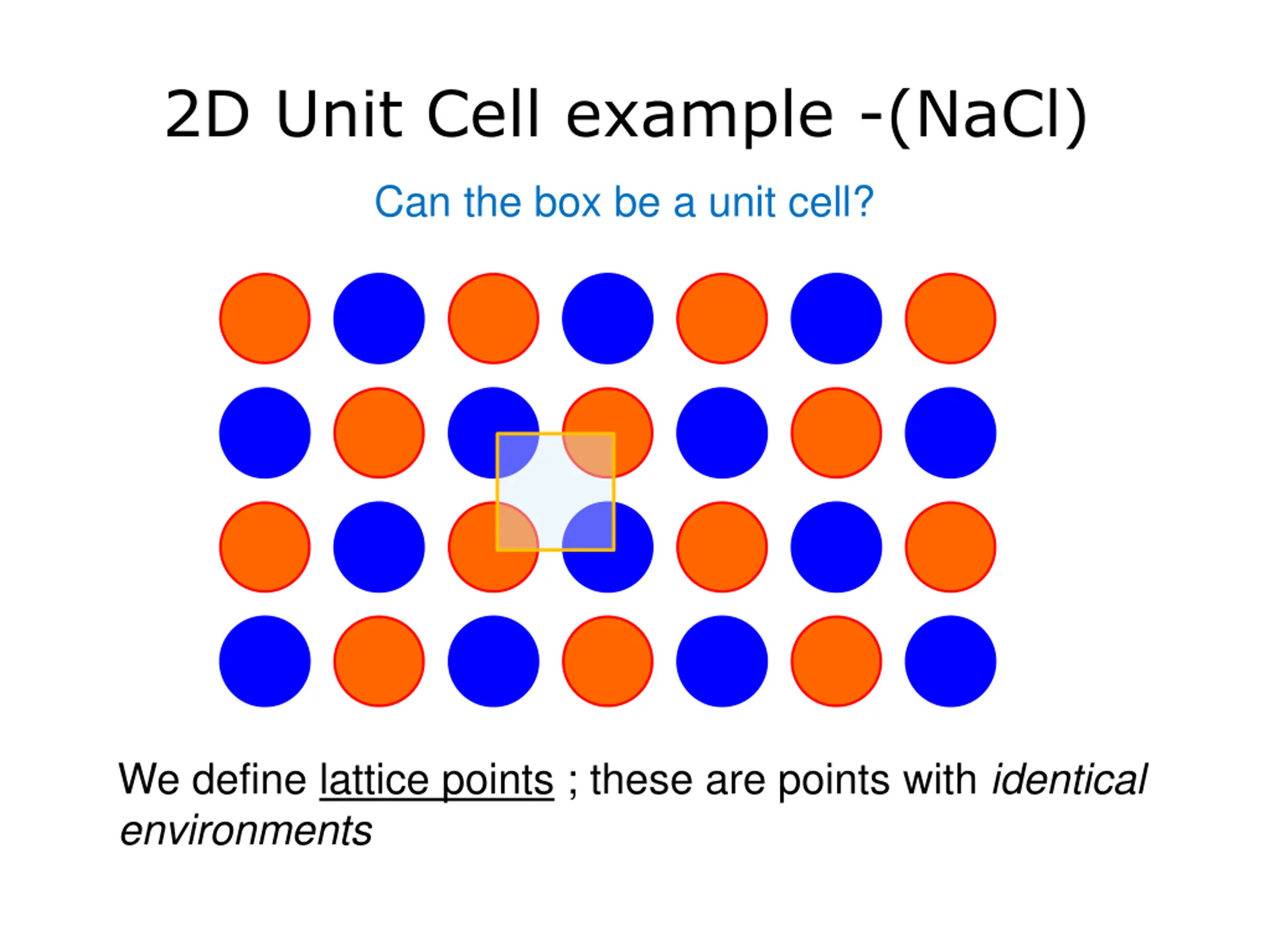 2D Unit Cell example -(NaCl)

Can the box be a unit cell?

We define lattice points ; these are points with identical environments